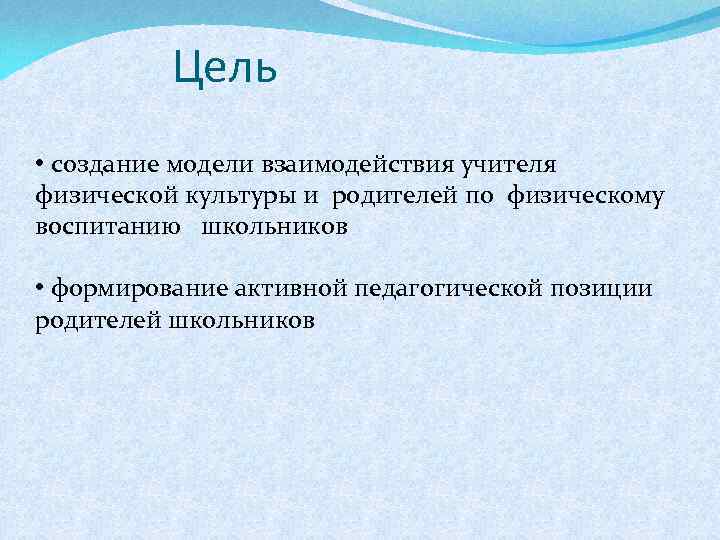 Цель

• создание модели взаимодействия учителя физической культуры и родителей по физическому воспитанию школьников

• формирование активной педагогической позиции родителей школьников